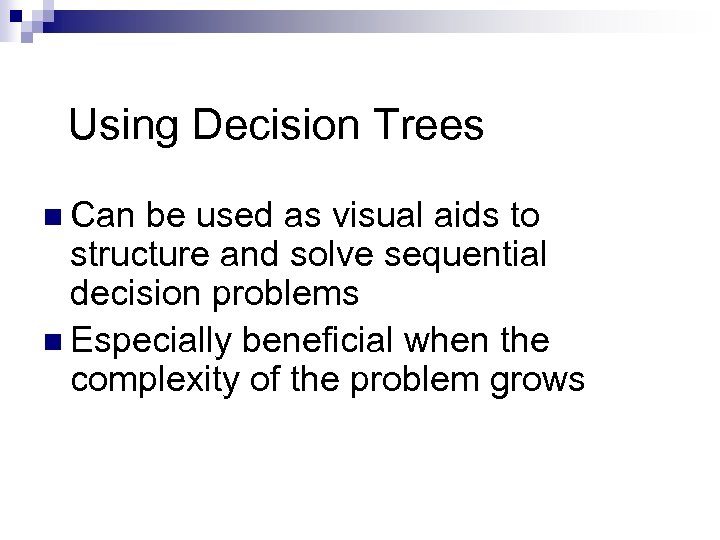 Using Decision Trees

Can be used as visual aids to structure and solve sequential decision problems

Especially beneficial when the complexity of the problem grows